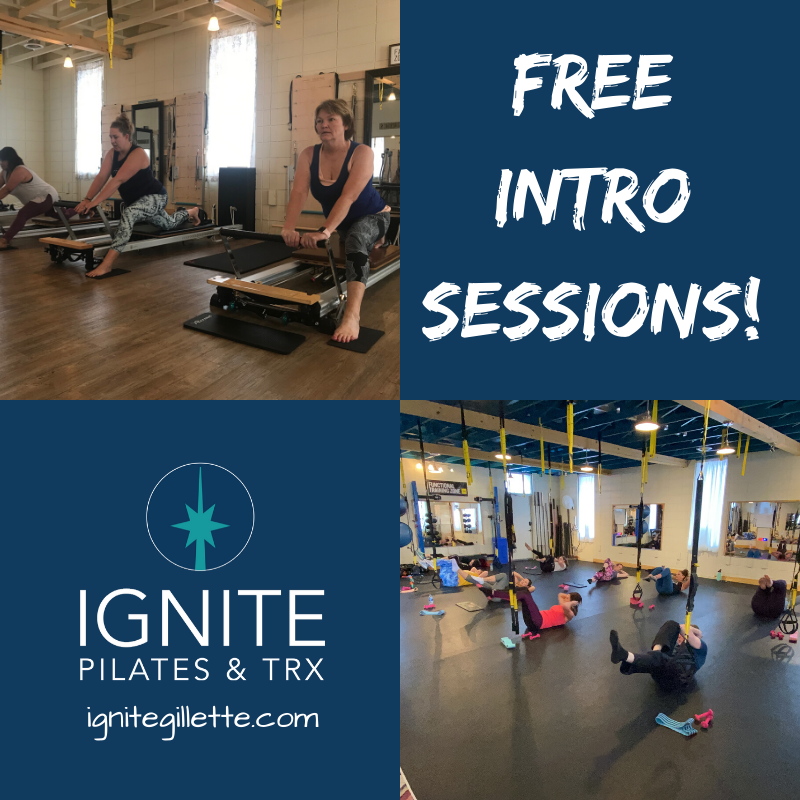 FREE INTRO SESSIONS!

IGNITE
PILATES & TRX
ignitegillette.com

FUNCTIONAL TRAINING ZONE